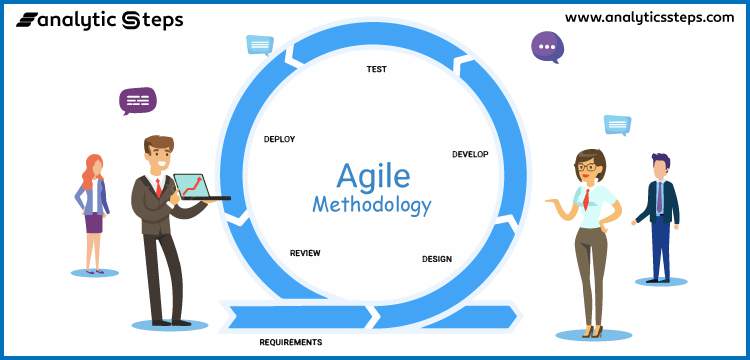 analytic Steps

www.analyticssteps.com

TEST

DEPLOY

DEVELOP

Agile Methodology

REVIEW

DESIGN

REQUIREMENTS